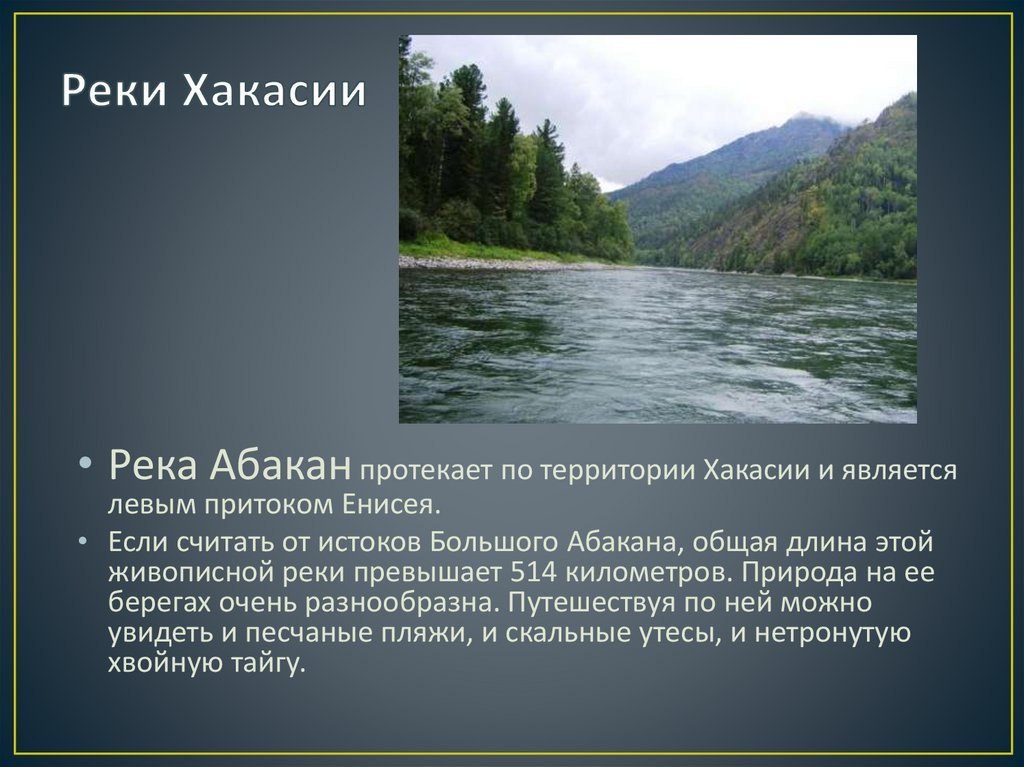 Реки Хакасии

• Река Абакан протекает по территории Хакасии и является левым притоком Енисея.

• Если считать от истоков Большого Абакана, общая длина этой живописной реки превышает 514 километров. Природа на ее берегах очень разнообразна. Путешествуя по ней можно увидеть и песчаные пляжи, и скальные утесы, и нетронутую хвойную тайгу.